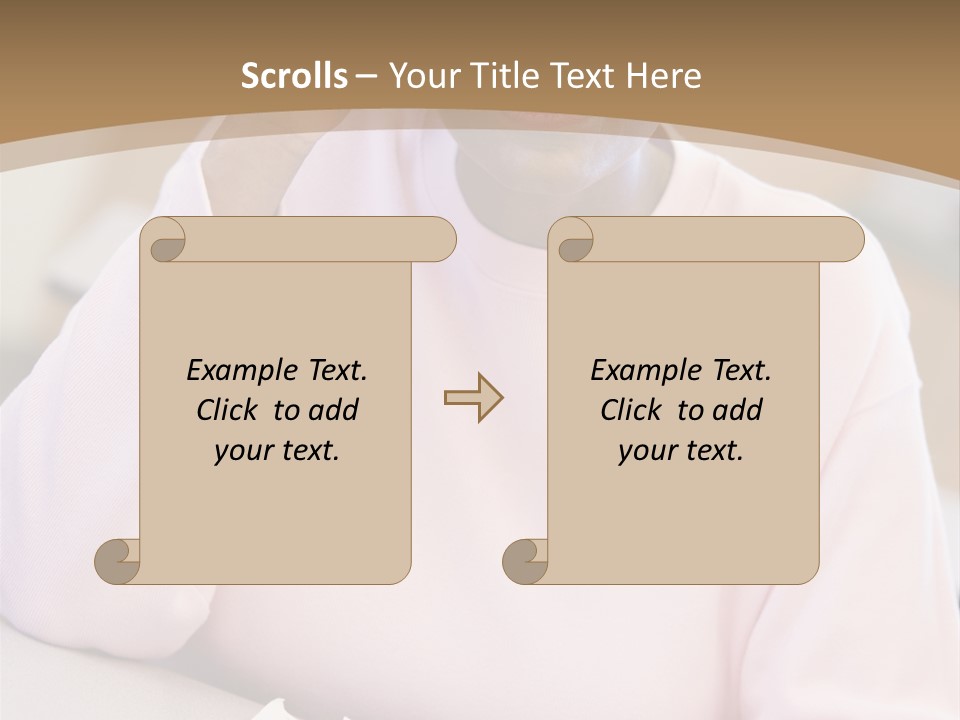 Scrolls – Your Title Text Here

Example Text. Click to add your text.

Example Text. Click to add your text.